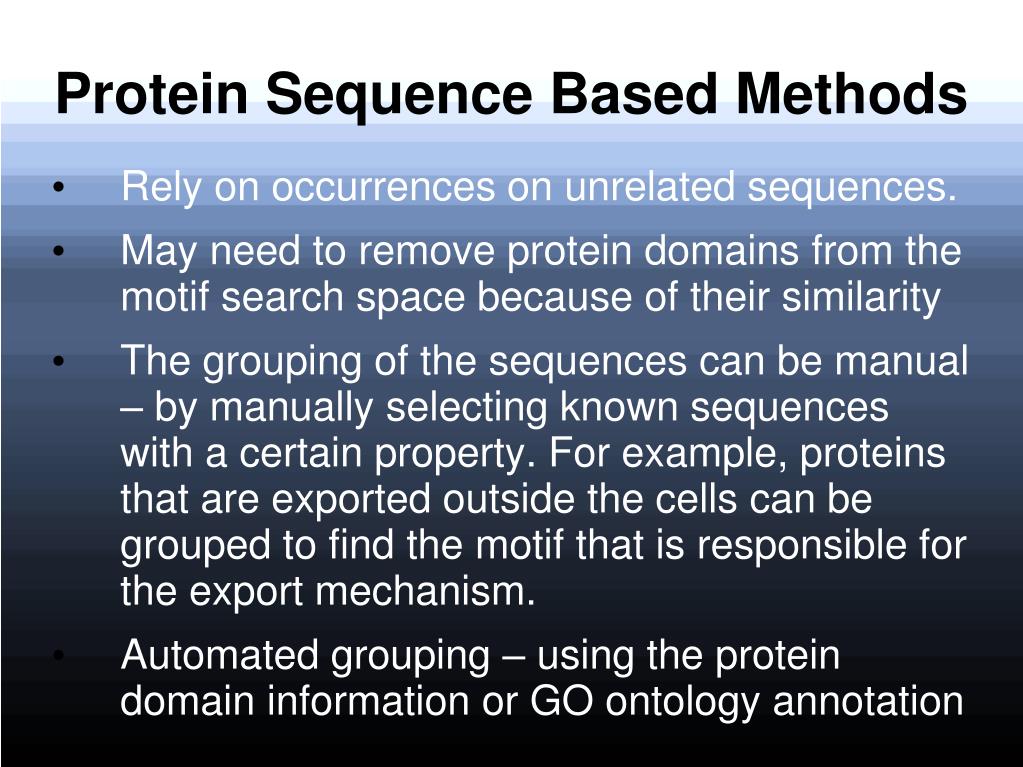 Protein Sequence Based Methods

• Rely on occurrences on unrelated sequences.

• May need to remove protein domains from the motif search space because of their similarity

• The grouping of the sequences can be manual – by manually selecting known sequences with a certain property. For example, proteins that are exported outside the cells can be grouped to find the motif that is responsible for the export mechanism.

• Automated grouping – using the protein domain information or GO ontology annotation